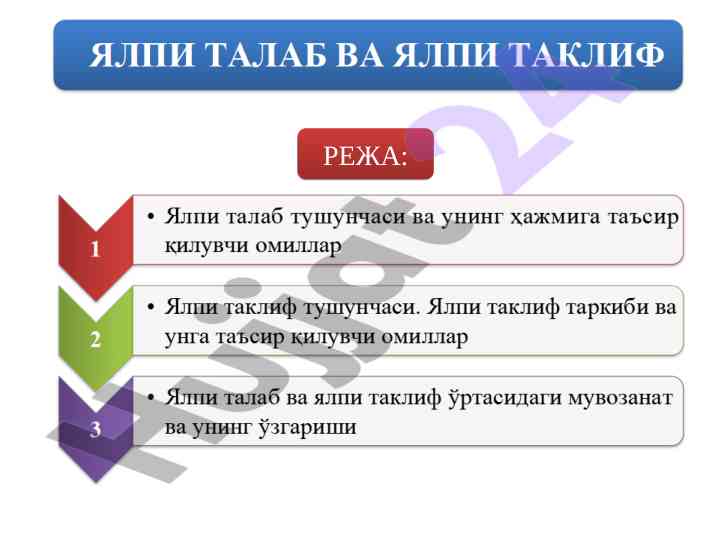 ЯЛПИ ТАЛАБ ВА ЯЛПИ ТАКЛИФ

РЕЖА:

1
• Ялпи талаб тушунчаси ва унинг ҳажмига таъсир қилувчи омиллар

2
• Ялпи таклиф тушунчаси. Ялпи таклиф таркиби ва унга таъсир қилувчи омиллар

3
• Ялпи талаб ва ялпи таклиф ўртасидаги мувозанат ва унинг ўзгариши

Hujjat 24